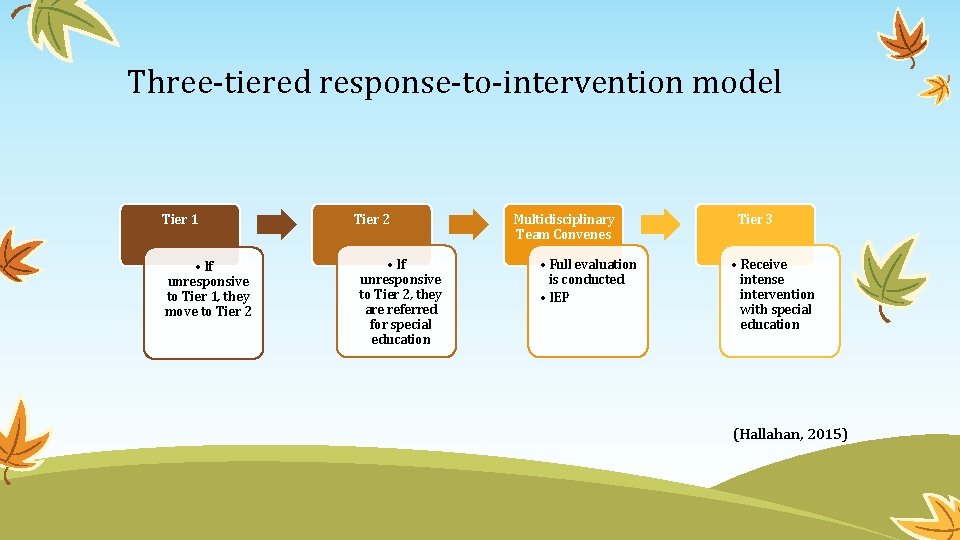 Three-tiered response-to-intervention model

Tier 1

• If unresponsive to Tier 1, they move to Tier 2

Tier 2

• If unresponsive to Tier 2, they are referred for special education

Multidisciplinary Team Convenes

• Full evaluation is conducted
• IEP

Tier 3

• Receive intense intervention with special education

(Hallahan, 2015)